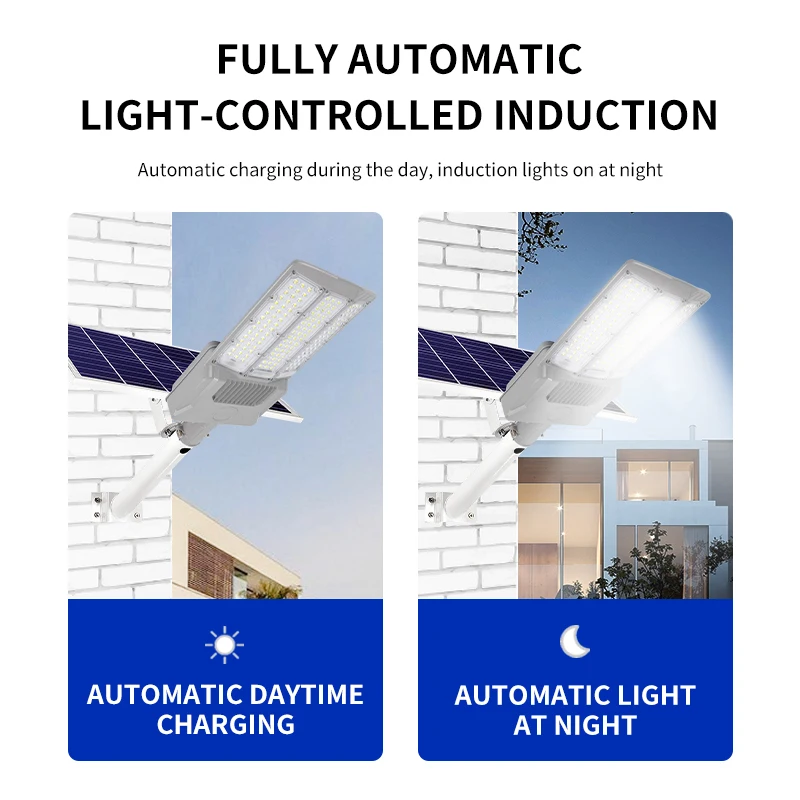 FULLY AUTOMATIC
LIGHT-CONTROLLED INDUCTION

Automatic charging during the day, induction lights on at night

AUTOMATIC DAYTIME CHARGING

AUTOMATIC LIGHT AT NIGHT